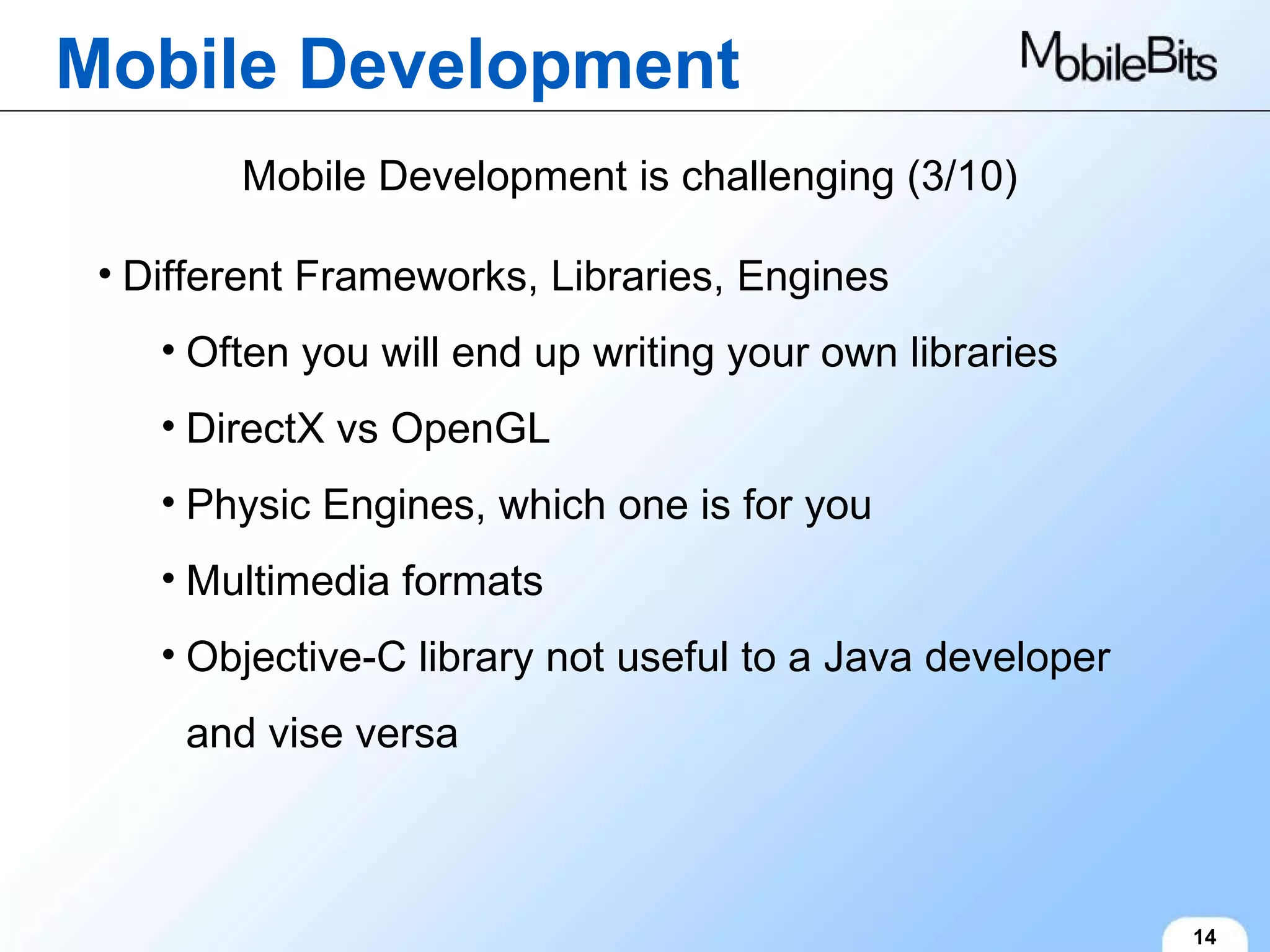 Mobile Development

MobileBits

Mobile Development is challenging (3/10)

• Different Frameworks, Libraries, Engines

• Often you will end up writing your own libraries

• DirectX vs OpenGL

• Physic Engines, which one is for you

• Multimedia formats

• Objective-C library not useful to a Java developer and vise versa

14